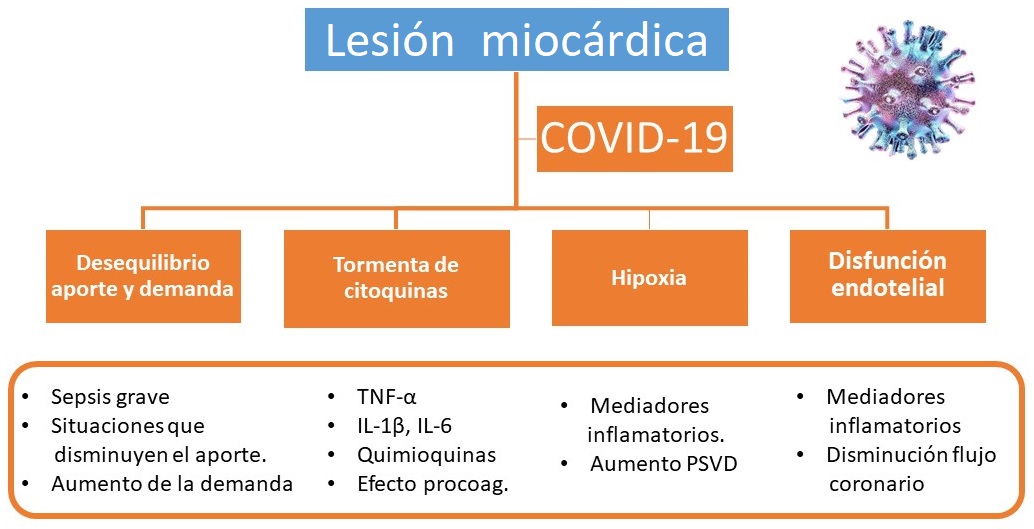 Lesión miocárdica

COVID-19

Desequilibrio aporte y demanda

Tormenta de citoquinas

Hipoxia

Disfunción endotelial

• Sepsis grave
• Situaciones que disminuyen el aporte.
• Aumento de la demanda

• TNF-α
• IL-1β, IL-6
• Quimioquinas
• Efecto procoag.

• Mediadores inflamatorios.
• Aumento PSVD

• Mediadores inflamatorios
• Disminución flujo coronario